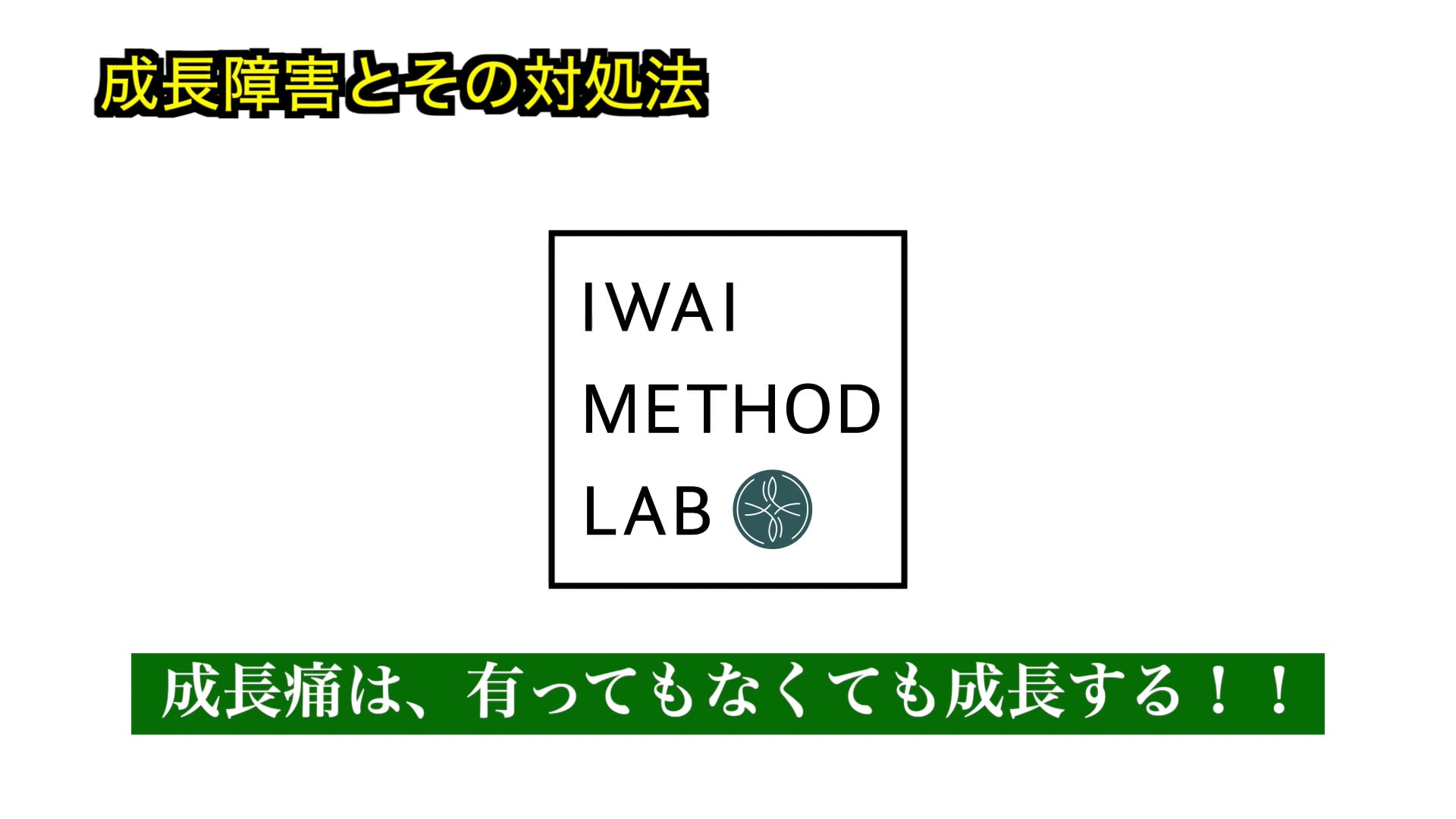 成長障害とその対処法

IWAI
METHOD
LAB

成長痛は、有ってもなくても成長する！！